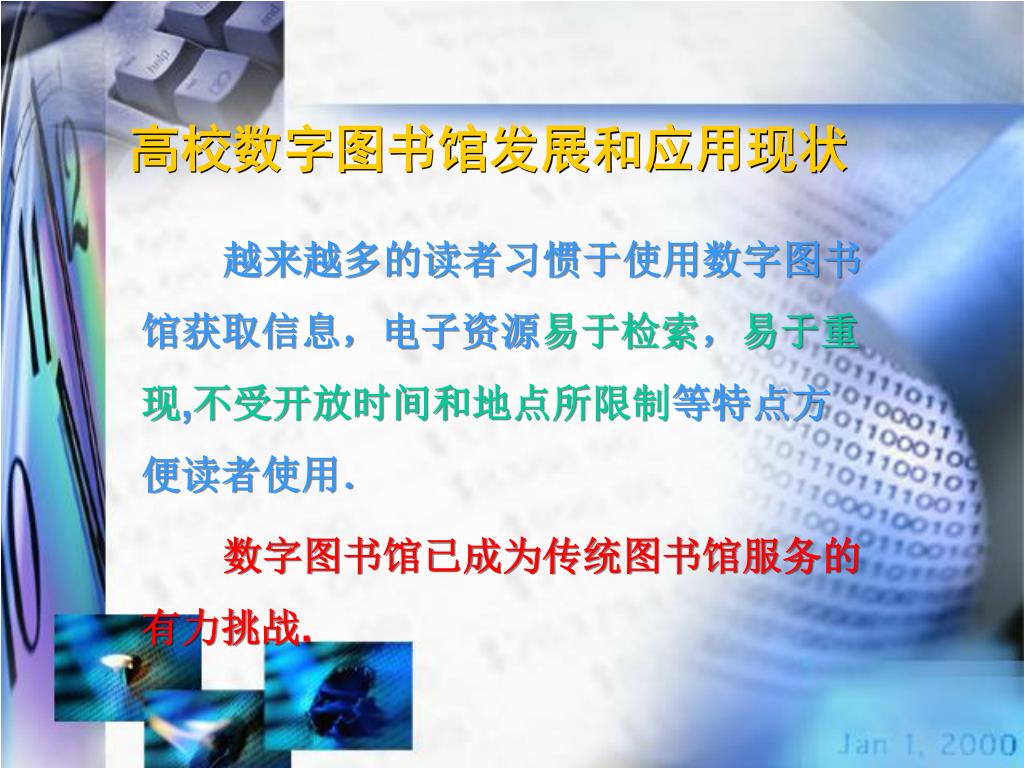 高校数字图书馆发展和应用现状

越来越多的读者习惯于使用数字图书馆获取信息，电子资源易于检索，易于重现,不受开放时间和地点所限制等特点方便读者使用.

数字图书馆已成为传统图书馆服务的有力挑战.

Jan 1, 2000